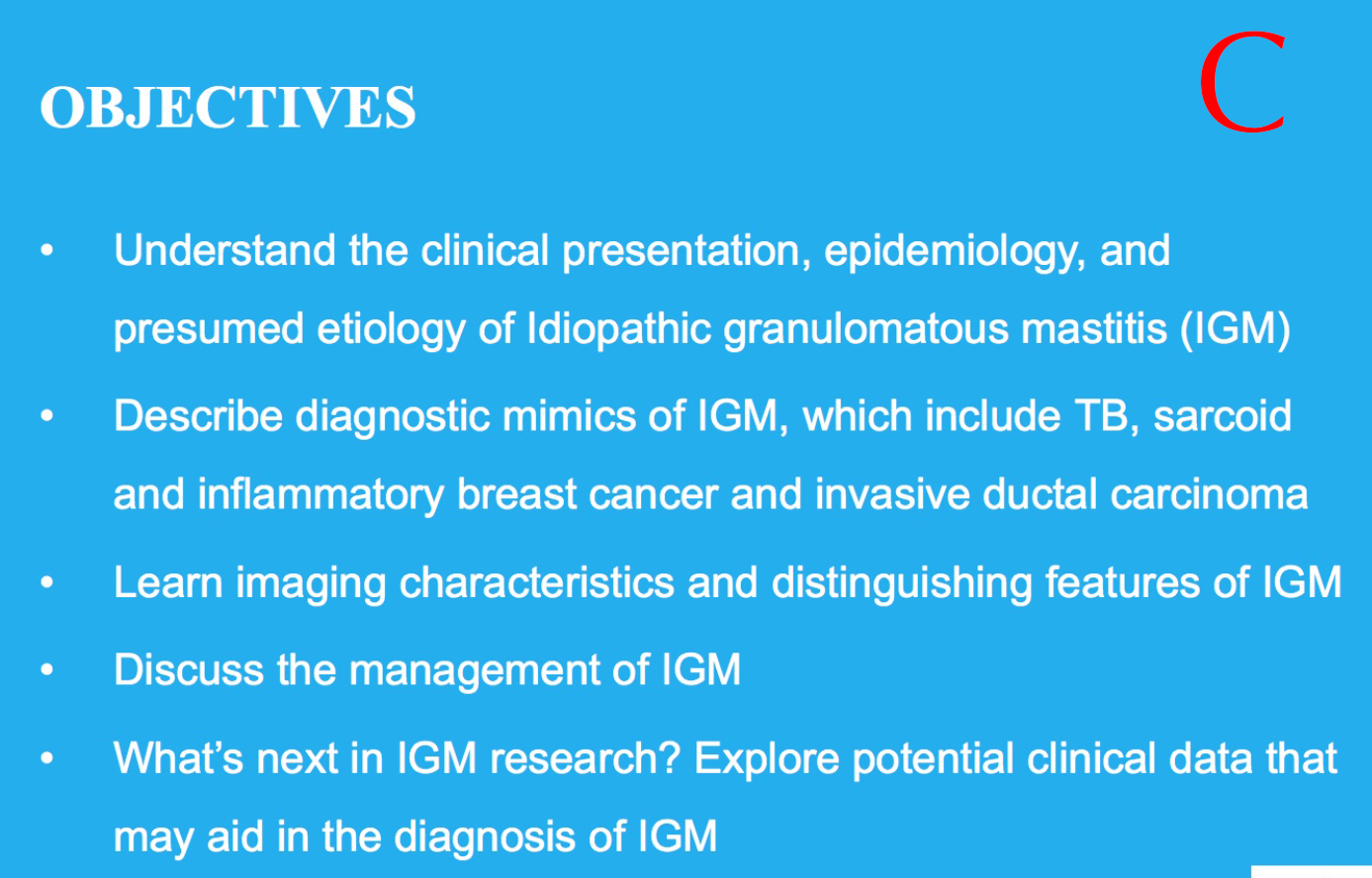 OBJECTIVES

C

• Understand the clinical presentation, epidemiology, and presumed etiology of Idiopathic granulomatous mastitis (IGM)

• Describe diagnostic mimics of IGM, which include TB, sarcoid and inflammatory breast cancer and invasive ductal carcinoma

• Learn imaging characteristics and distinguishing features of IGM

• Discuss the management of IGM

• What's next in IGM research? Explore potential clinical data that may aid in the diagnosis of IGM